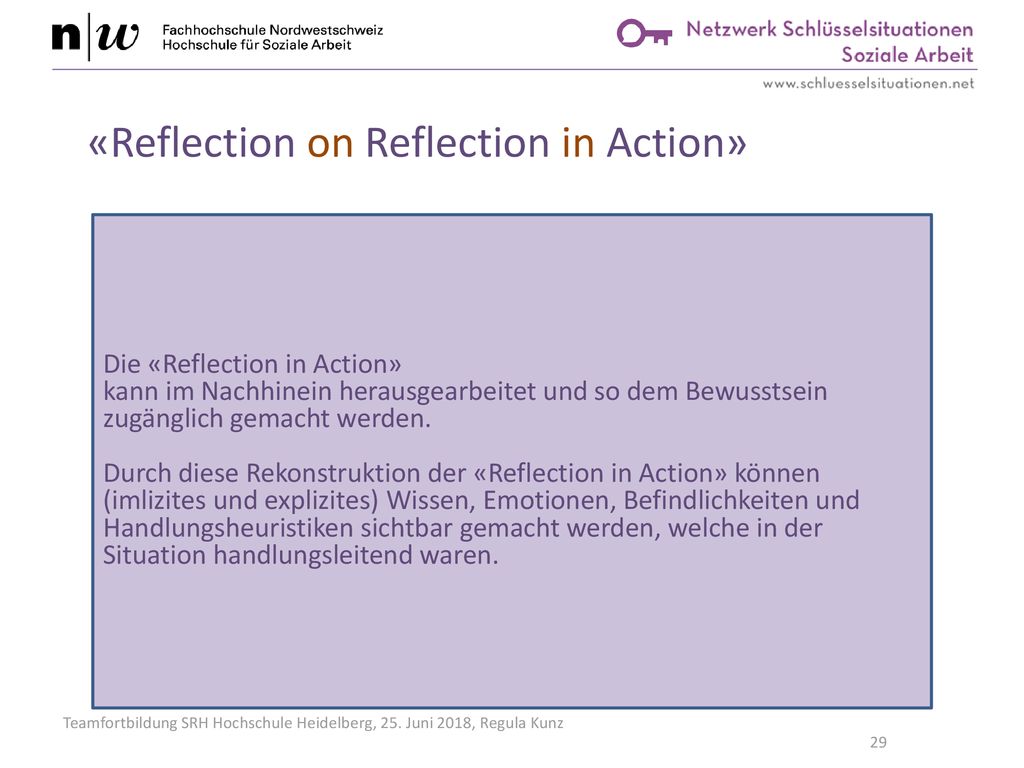 n|w Fachhochschule Nordwestschweiz
Hochschule für Soziale Arbeit

Netzwerk Schlüsselsituationen
Soziale Arbeit
www.schluesselsituationen.net

«Reflection on Reflection in Action»

Die «Reflection in Action»
kann im Nachhinein herausgearbeitet und so dem Bewusstsein zugänglich gemacht werden.

Durch diese Rekonstruktion der «Reflection in Action» können (imlizites und explizites) Wissen, Emotionen, Befindlichkeiten und Handlungsheuristiken sichtbar gemacht werden, welche in der Situation handlungsleitend waren.

Teamfortbildung SRH Hochschule Heidelberg, 25. Juni 2018, Regula Kunz

29